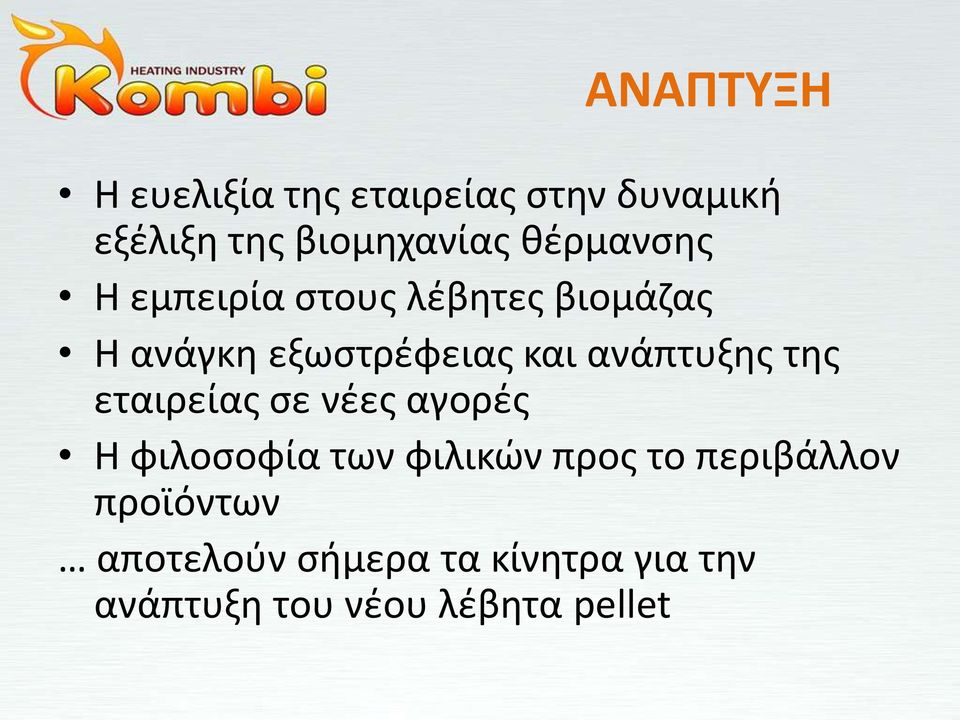 HEATING INDUSTRY
Kombi

ΑΝΑΠΤΥΞΗ

• Η ευελιξία της εταιρείας στην δυναμική εξέλιξη της βιομηχανίας θέρμανσης
• Η εμπειρία στους λέβητες βιομάζας
• Η ανάγκη εξωστρέφειας και ανάπτυξης της εταιρείας σε νέες αγορές
• Η φιλοσοφία των φιλικών προς το περιβάλλον προϊόντων
… αποτελούν σήμερα τα κίνητρα για την ανάπτυξη του νέου λέβητα pellet